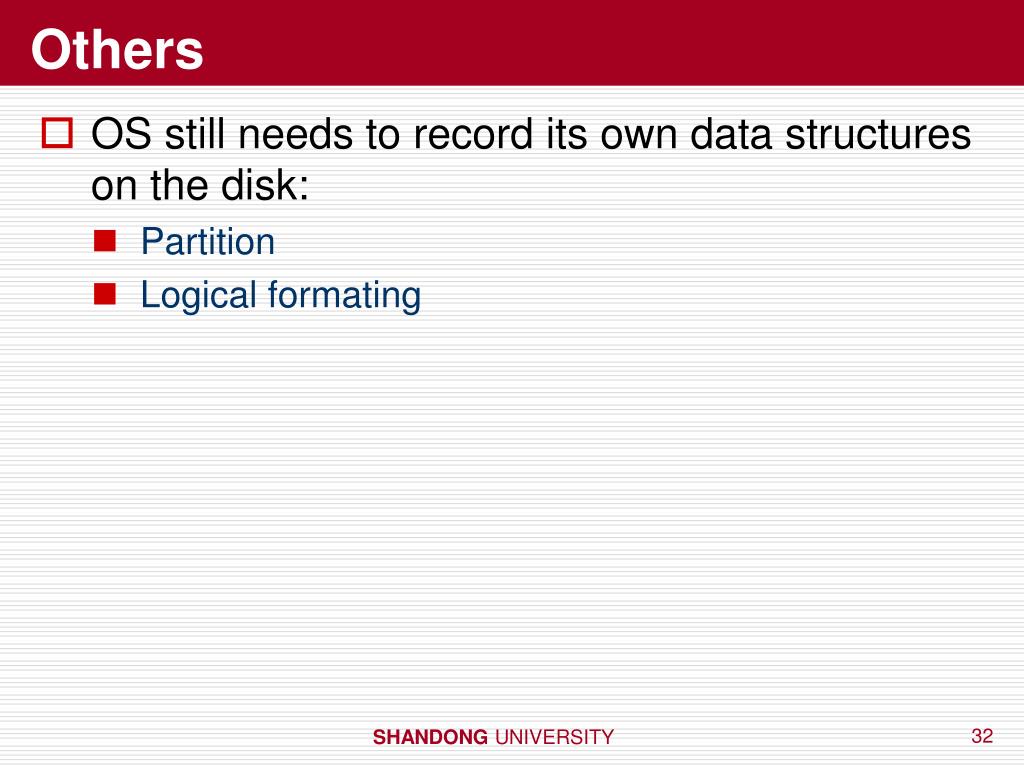 Others

OS still needs to record its own data structures on the disk:

Partition

Logical formating

SHANDONG UNIVERSITY

32